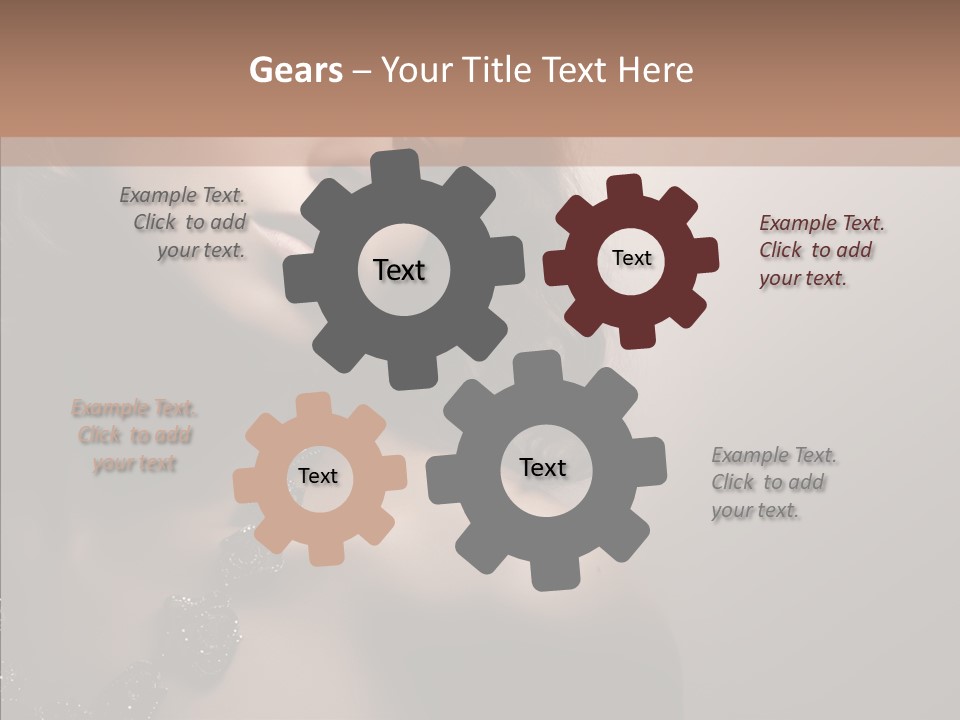 Gears – Your Title Text Here

Example Text. Click to add your text.

Text

Text

Example Text. Click to add your text.

Example Text. Click to add your text

Text

Text

Example Text. Click to add your text.